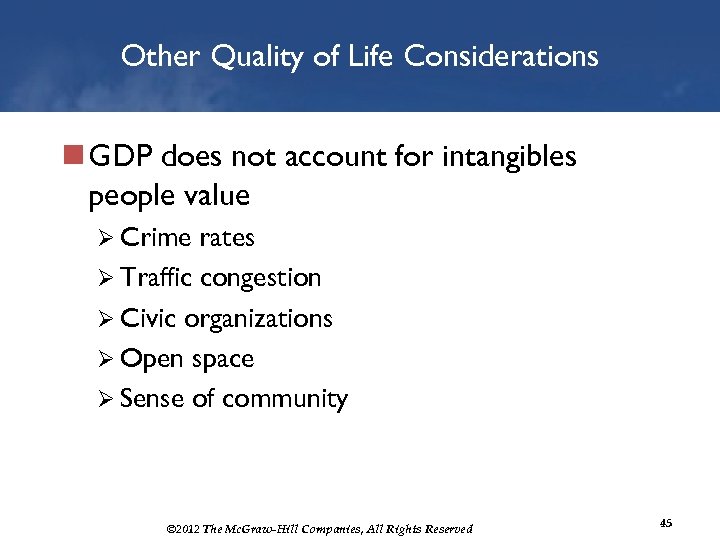 Other Quality of Life Considerations

GDP does not account for intangibles people value

Crime rates

Traffic congestion

Civic organizations

Open space

Sense of community

©2012 The McGraw-Hill Companies, All Rights Reserved

45